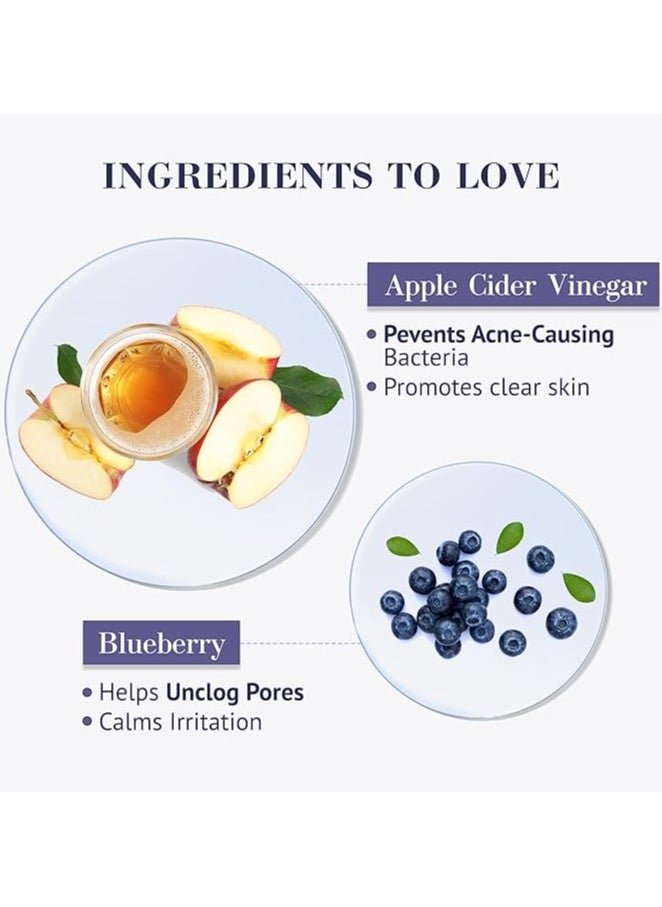 INGREDIENTS TO LOVE

Apple Cider Vinegar

• Pevents Acne-Causing Bacteria
• Promotes clear skin

Blueberry

• Helps Unclog Pores
• Calms Irritation